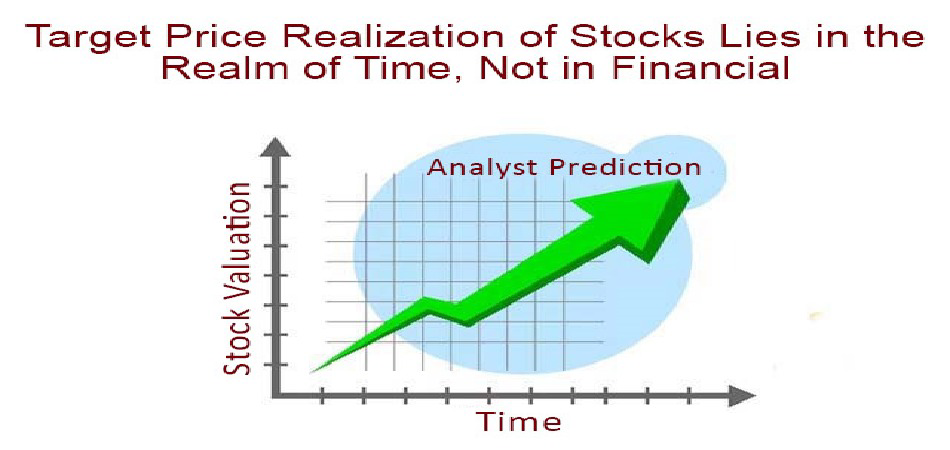 Target Price Realization of Stocks Lies in the Realm of Time, Not in Financial

Analyst Prediction

Stock Valuation

Time